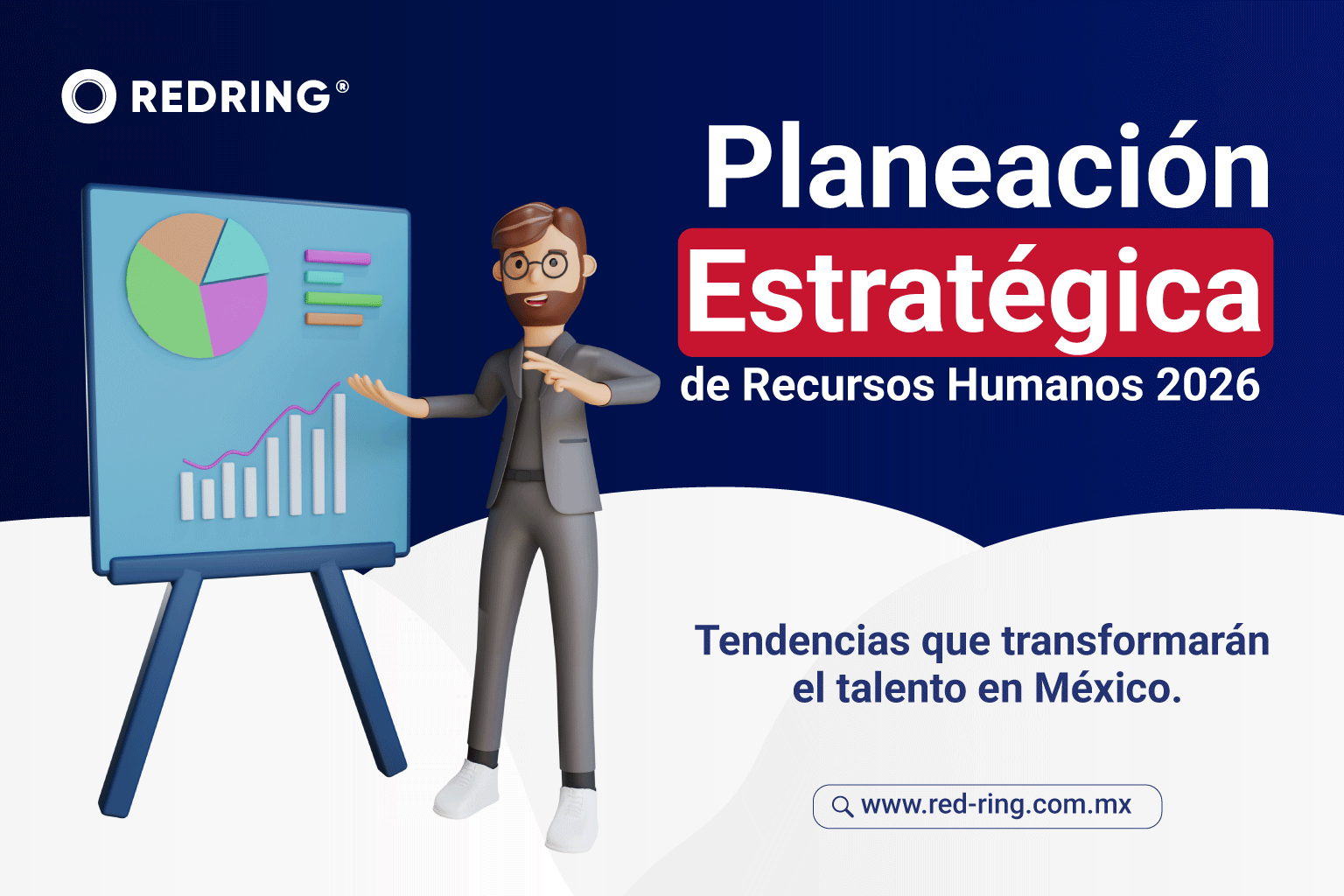 REDRING®

Planeación Estratégica de Recursos Humanos 2026

Tendencias que transformarán el talento en México.

www.red-ring.com.mx